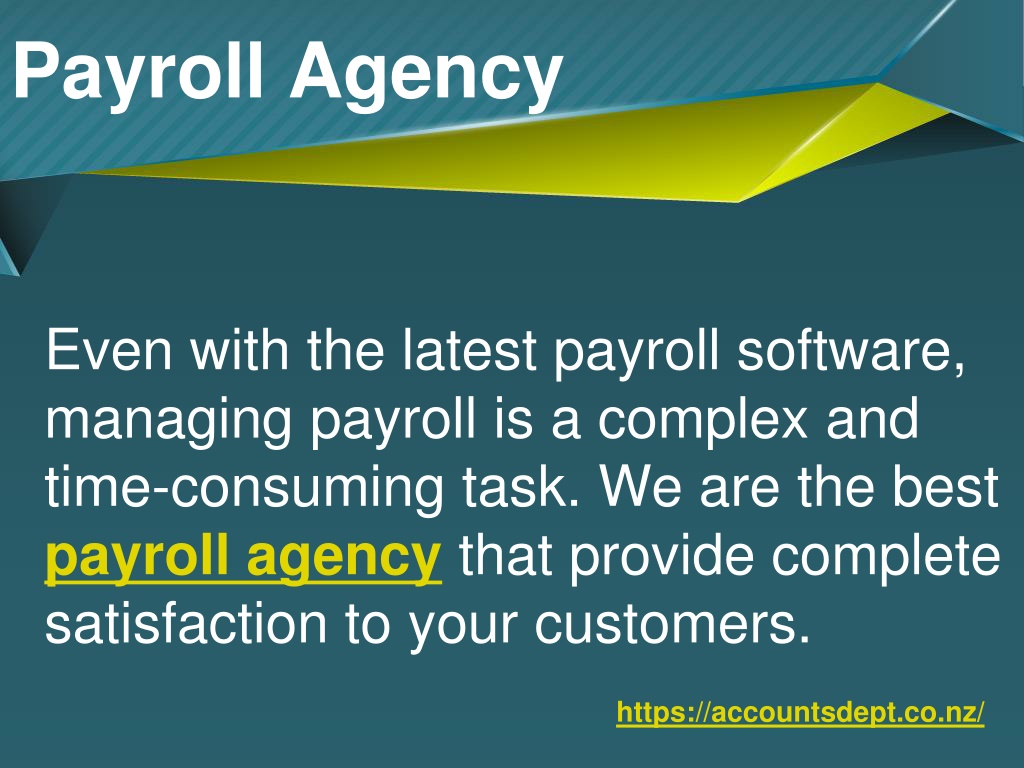 Payroll Agency

Even with the latest payroll software, managing payroll is a complex and time-consuming task. We are the best payroll agency that provide complete satisfaction to your customers.

https://accountsdept.co.nz/